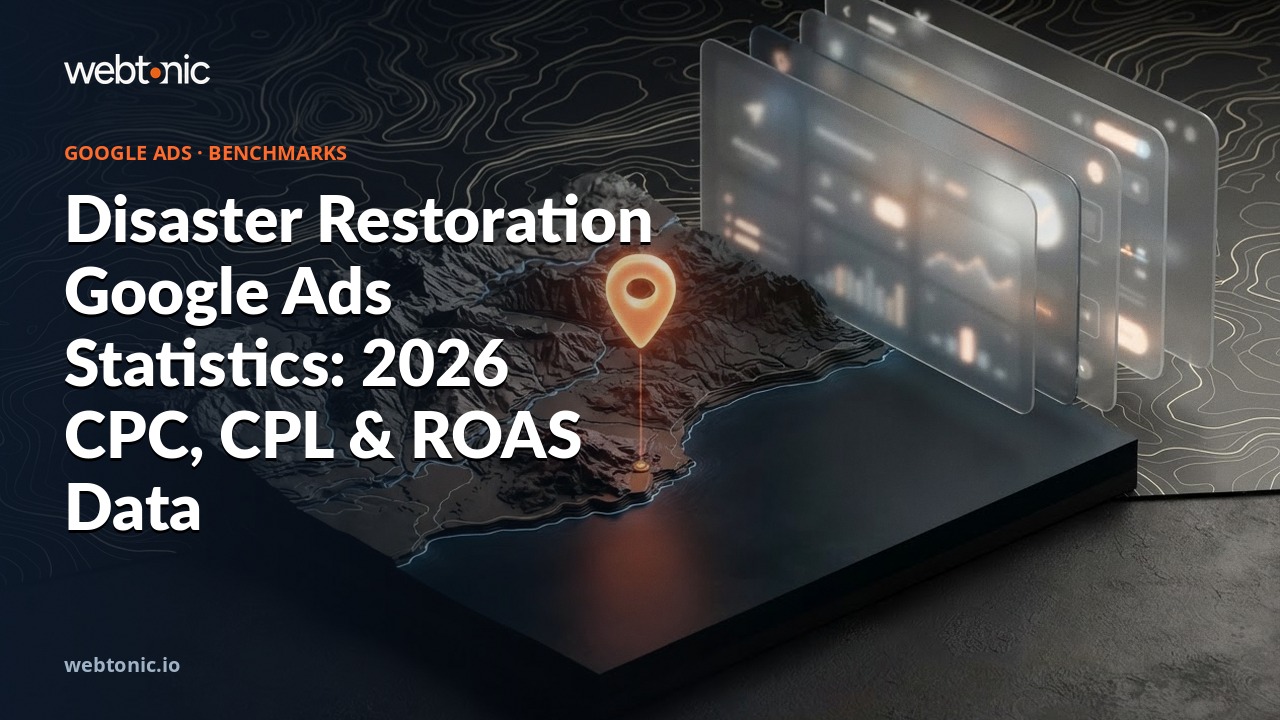 webtonic

GOOGLE ADS · BENCHMARKS

Disaster Restoration Google Ads Statistics: 2026 CPC, CPL & ROAS Data

webtonic.io